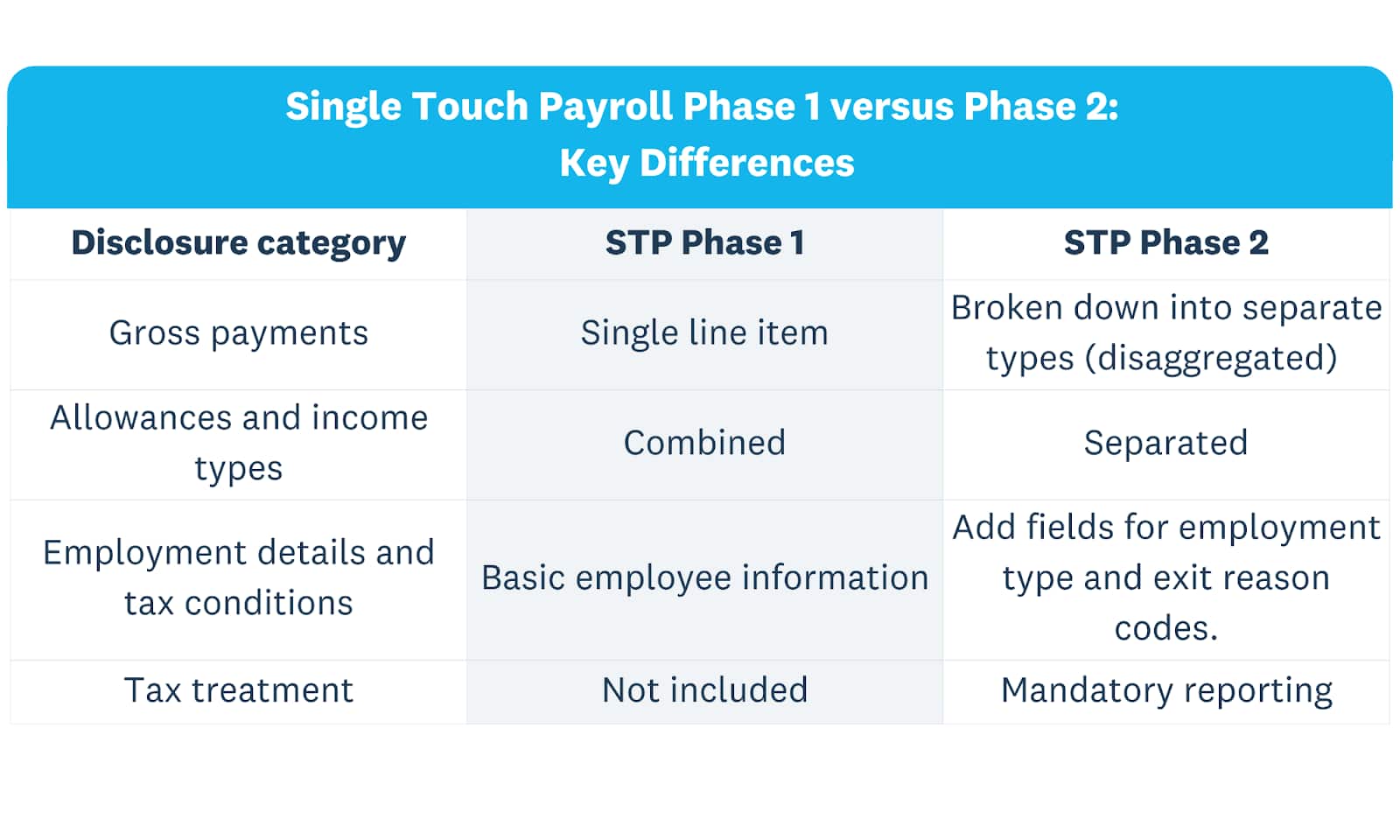 Single Touch Payroll Phase 1 versus Phase 2:
Key Differences

| Disclosure category | STP Phase 1 | STP Phase 2 |
|---|---|---|
| Gross payments | Single line item | Broken down into separate types (disaggregated) |
| Allowances and income types | Combined | Separated |
| Employment details and tax conditions | Basic employee information | Add fields for employment type and exit reason codes. |
| Tax treatment | Not included | Mandatory reporting |